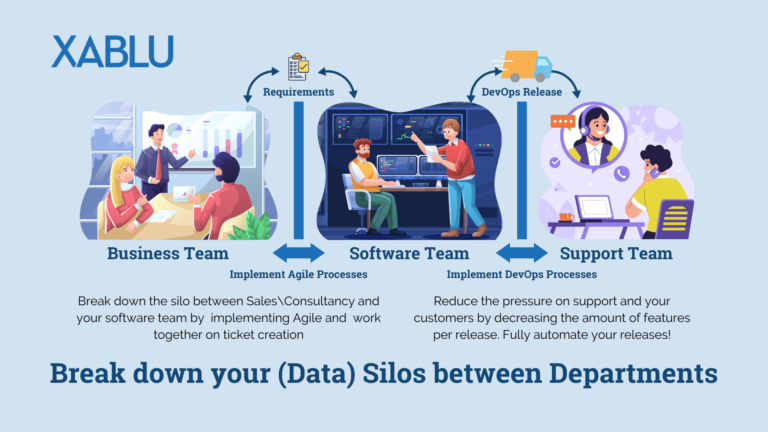 XABLU

Requirements

DevOps Release

Business Team

Software Team

Support Team

Implement Agile Processes

Implement DevOps Processes

Break down the silo between Sales\Consultancy and your software team by implementing Agile and work together on ticket creation

Reduce the pressure on support and your customers by decreasing the amount of features per release. Fully automate your releases!

Break down your (Data) Silos between Departments